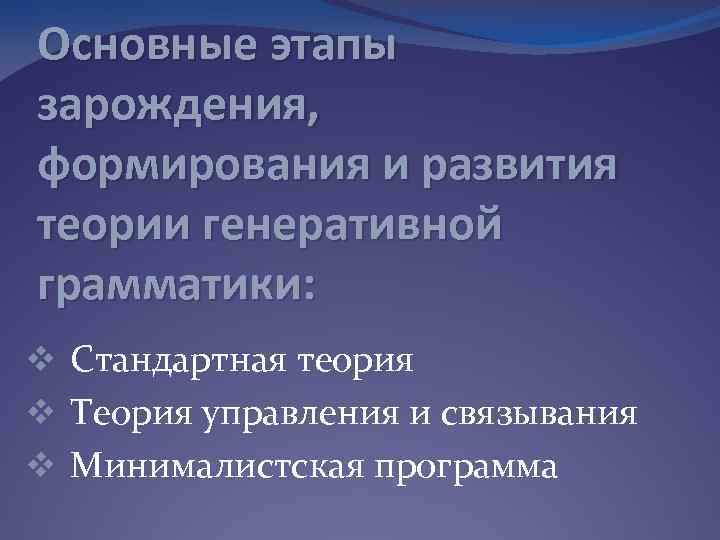 Основные этапы зарождения, формирования и развития теории генеративной грамматики:

❖ Стандартная теория
❖ Теория управления и связывания
❖ Минималистская программа